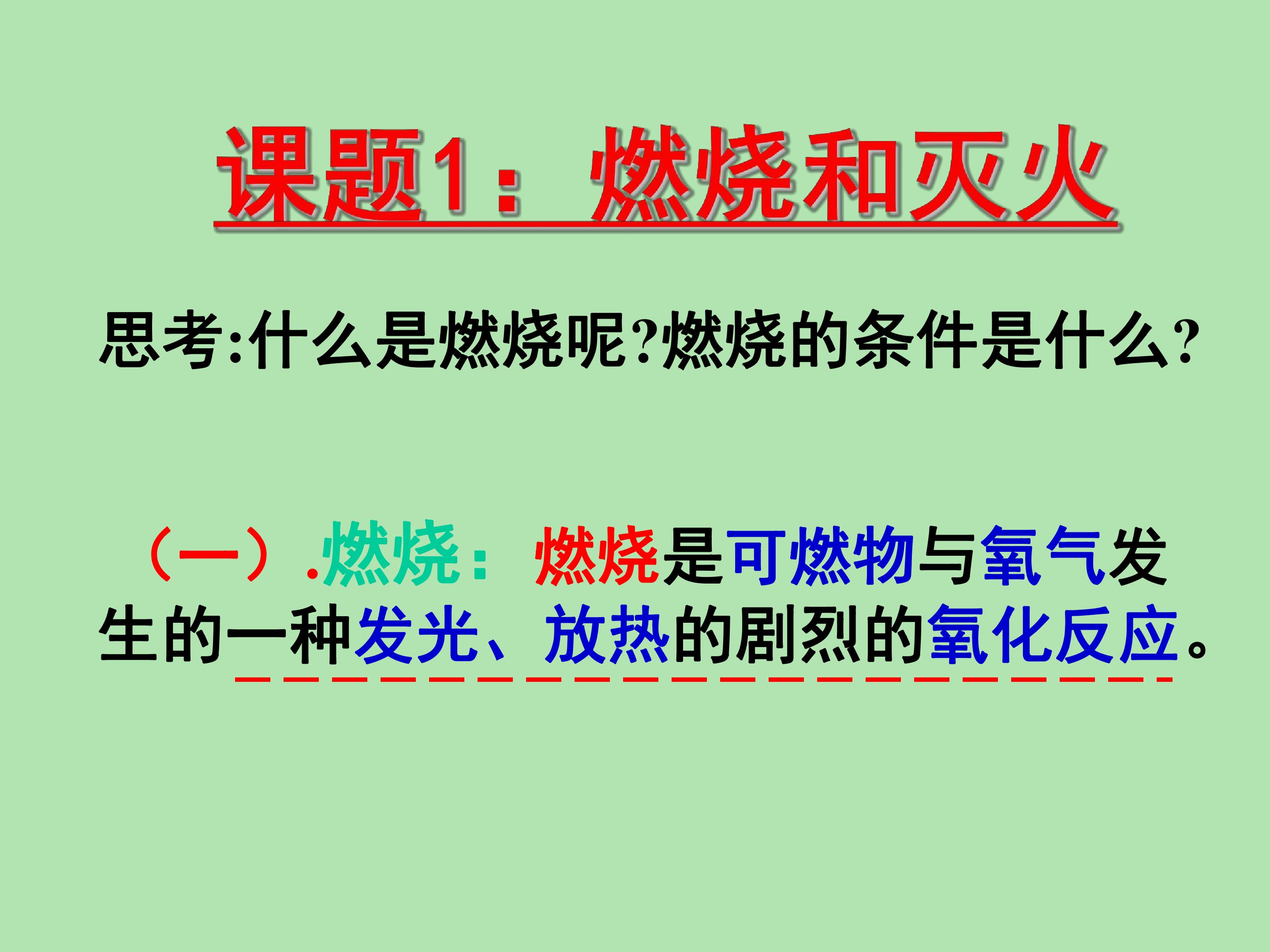 课题1：燃烧和灭火

思考:什么是燃烧呢?燃烧的条件是什么?

（一）.燃烧：燃烧是可燃物与氧气发生的一种发光、放热的剧烈的氧化反应。